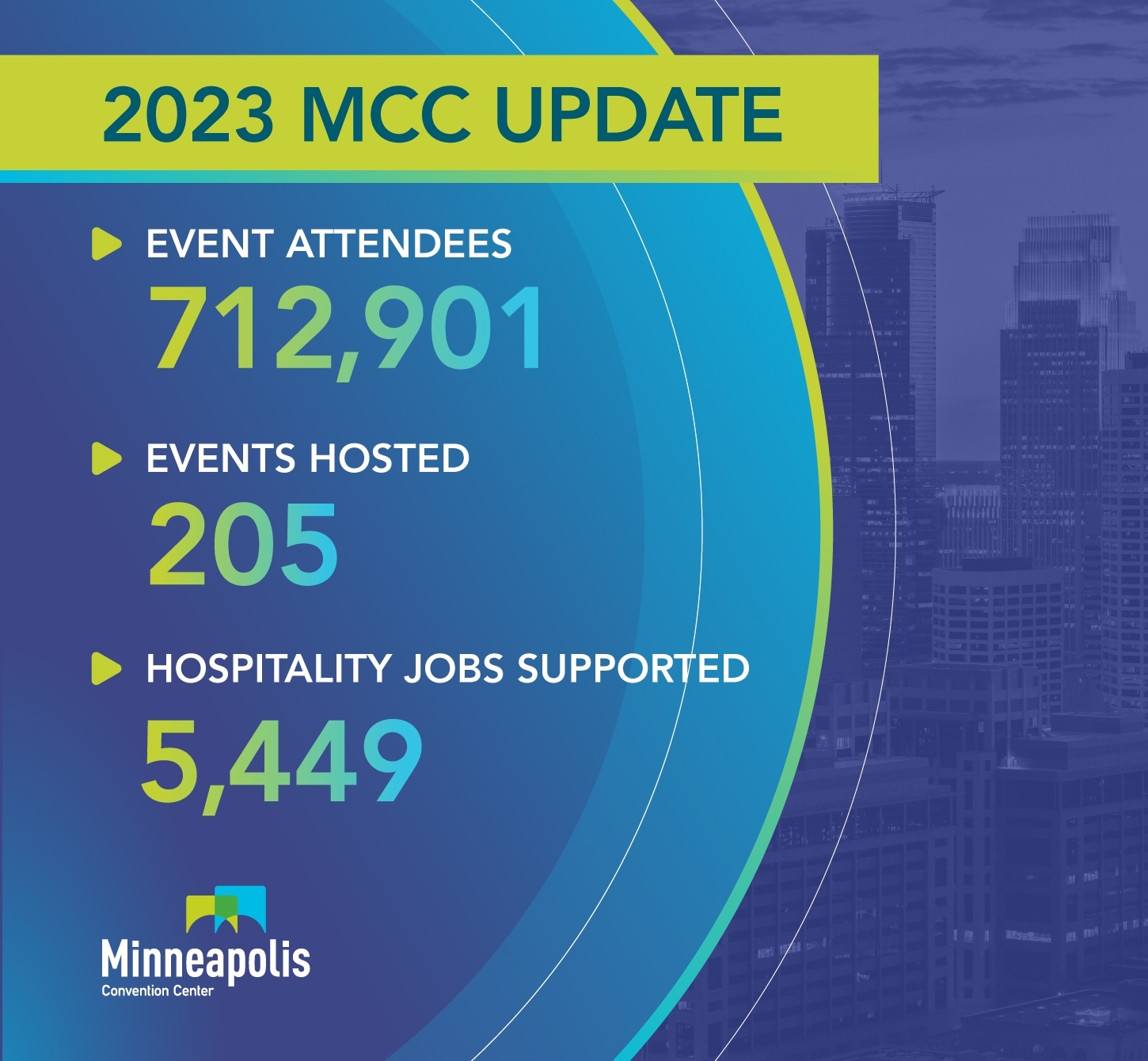 2023 MCC UPDATE

EVENT ATTENDEES
712,901

EVENTS HOSTED
205

HOSPITALITY JOBS SUPPORTED
5,449

Minneapolis
Convention Center